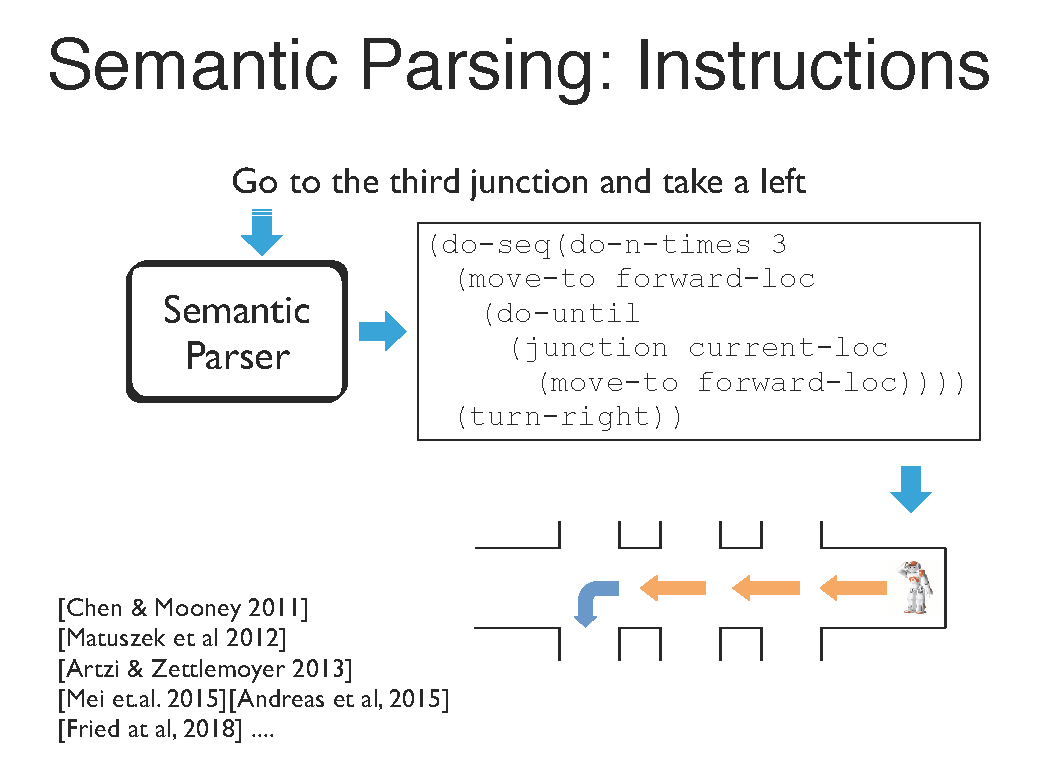 Semantic Parsing: Instructions

Go to the third junction and take a left

Semantic Parser

(do-seq(do-n-times 3
  (move-to forward-loc
    (do-until
      (junction current-loc
        (move-to forward-loc))))
  (turn-right))

[Chen & Mooney 2011]
[Matuszek et al 2012]
[Artzi & Zettlemoyer 2013]
[Mei et.al. 2015][Andreas et al, 2015]
[Fried at al, 2018] ....